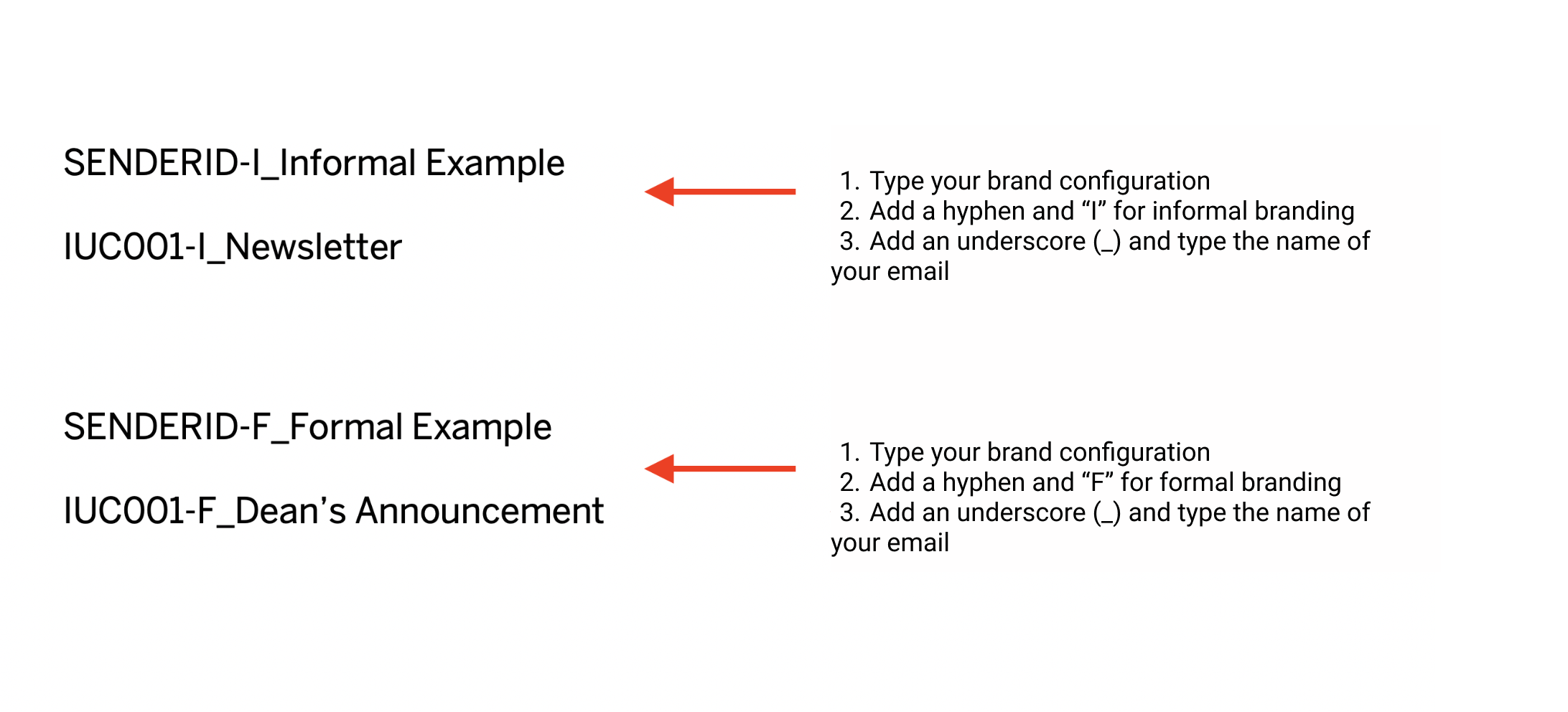 SENDERID-I_Informal Example

IUC001-I_Newsletter

1. Type your brand configuration
2. Add a hyphen and “I” for informal branding
3. Add an underscore (_) and type the name of your email

SENDERID-F_Formal Example

IUC001-F_Dean’s Announcement

1. Type your brand configuration
2. Add a hyphen and “F” for formal branding
3. Add an underscore (_) and type the name of your email